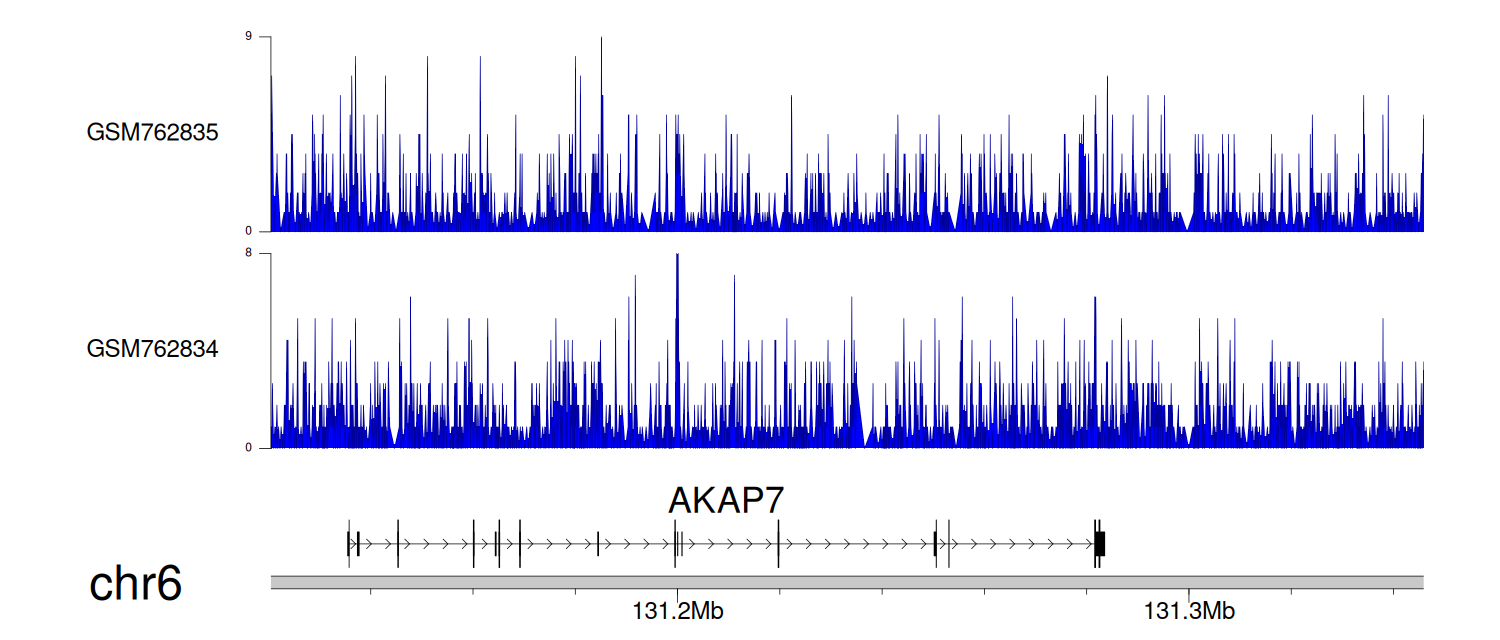 9

GSM762835

0

8

GSM762834

0

AKAP7

chr6

131.2Mb

131.3Mb